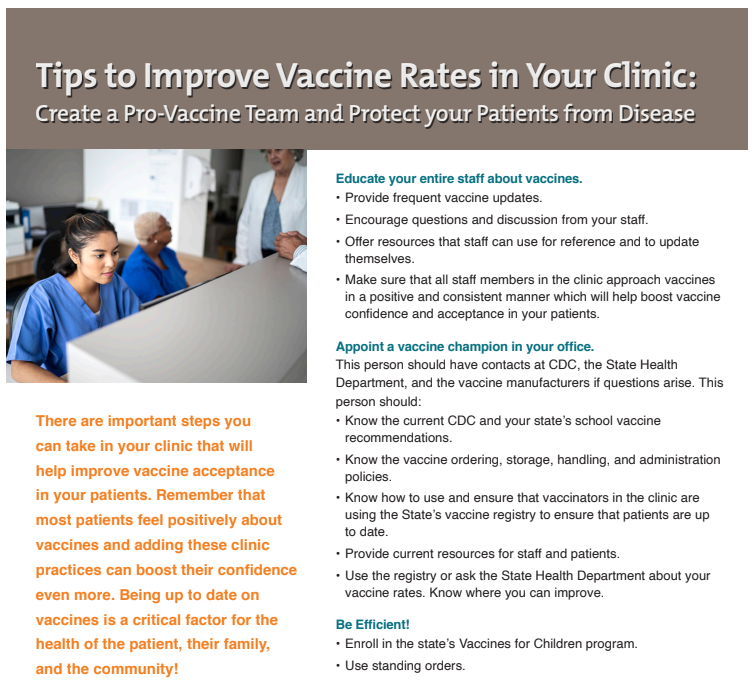 Tips to Improve Vaccine Rates in Your Clinic:
Create a Pro-Vaccine Team and Protect your Patients from Disease

There are important steps you can take in your clinic that will help improve vaccine acceptance in your patients. Remember that most patients feel positively about vaccines and adding these clinic practices can boost their confidence even more. Being up to date on vaccines is a critical factor for the health of the patient, their family, and the community!

Educate your entire staff about vaccines.
• Provide frequent vaccine updates.
• Encourage questions and discussion from your staff.
• Offer resources that staff can use for reference and to update themselves.
• Make sure that all staff members in the clinic approach vaccines in a positive and consistent manner which will help boost vaccine confidence and acceptance in your patients.

Appoint a vaccine champion in your office.
This person should have contacts at CDC, the State Health Department, and the vaccine manufacturers if questions arise. This person should:
• Know the current CDC and your state's school vaccine recommendations.
• Know the vaccine ordering, storage, handling, and administration policies.
• Know how to use and ensure that vaccinators in the clinic are using the State's vaccine registry to ensure that patients are up to date.
• Provide current resources for staff and patients.
• Use the registry or ask the State Health Department about your vaccine rates. Know where you can improve.

Be Efficient!
• Enroll in the state's Vaccines for Children program.
• Use standing orders.